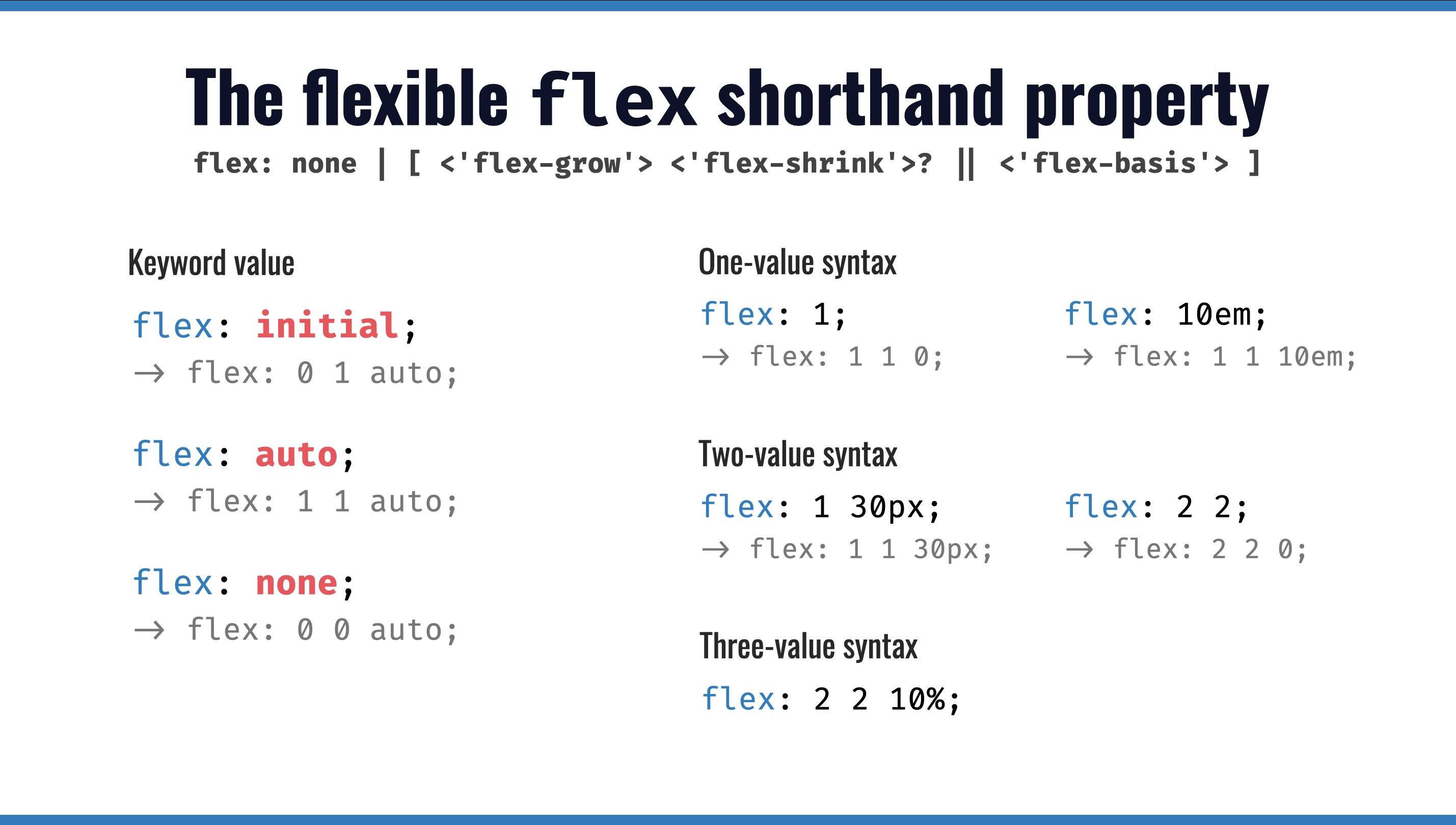 The flexible flex shorthand property

flex: none | [ <'flex-grow'> <'flex-shrink'>? || <'flex-basis'> ]

Keyword value

flex: initial;
→ flex: 0 1 auto;

flex: auto;
→ flex: 1 1 auto;

flex: none;
→ flex: 0 0 auto;

One-value syntax

flex: 1;
→ flex: 1 1 0;

flex: 10em;
→ flex: 1 1 10em;

Two-value syntax

flex: 1 30px;
→ flex: 1 1 30px;

flex: 2 2;
→ flex: 2 2 0;

Three-value syntax

flex: 2 2 10%;